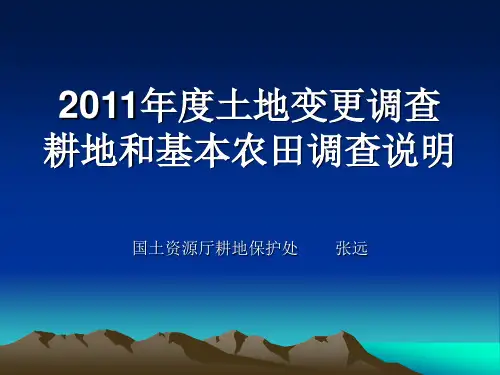 2011年度土地变更调查
耕地和基本农田调查说明

国土资源厅耕地保护处　　张远